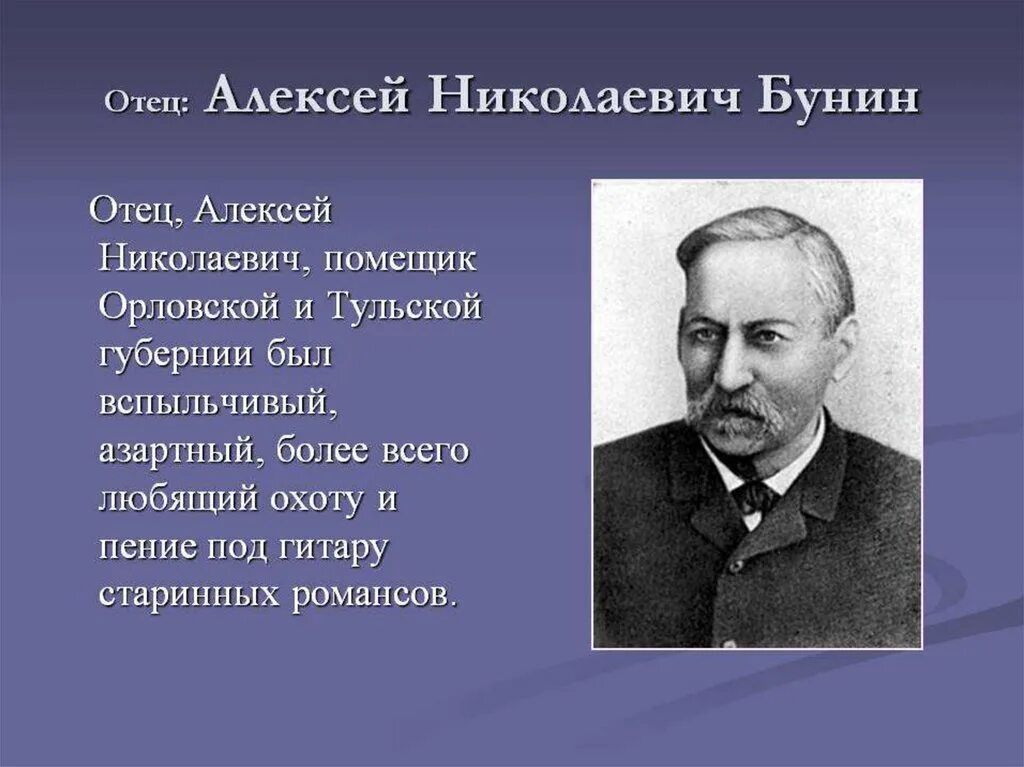 Отец: Алексей Николаевич Бунин

Отец, Алексей Николаевич, помещик Орловской и Тульской губернии был вспыльчивый, азартный, более всего любящий охоту и пение под гитару старинных романсов.